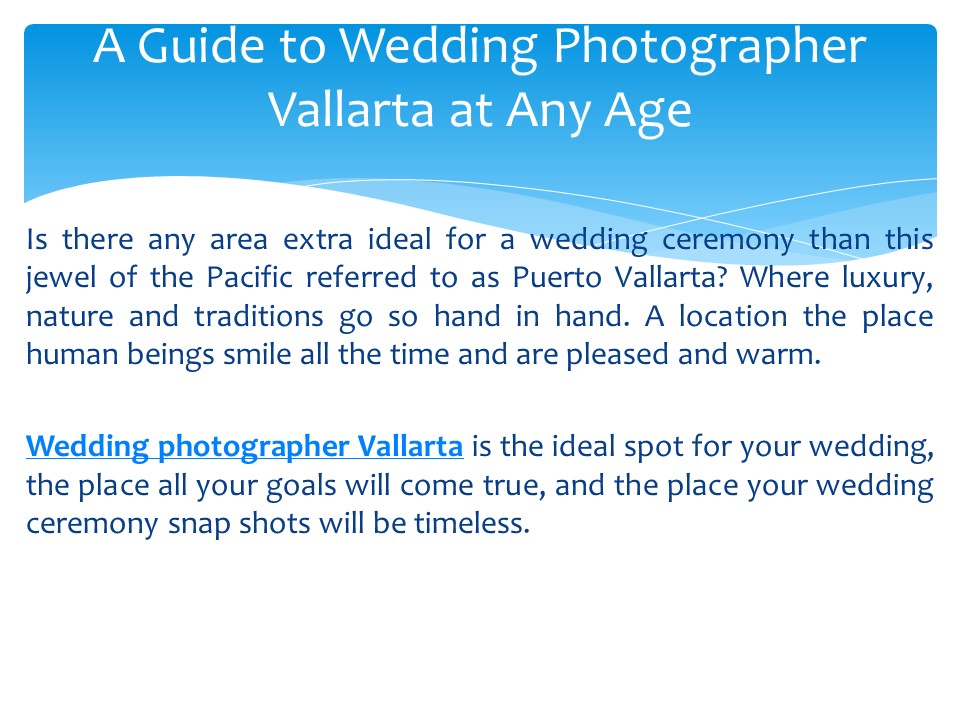 A Guide to Wedding Photographer Vallarta at Any Age

Is there any area extra ideal for a wedding ceremony than this jewel of the Pacific referred to as Puerto Vallarta? Where luxury, nature and traditions go so hand in hand. A location the place human beings smile all the time and are pleased and warm.

Wedding photographer Vallarta is the ideal spot for your wedding, the place all your goals will come true, and the place your wedding ceremony snap shots will be timeless.